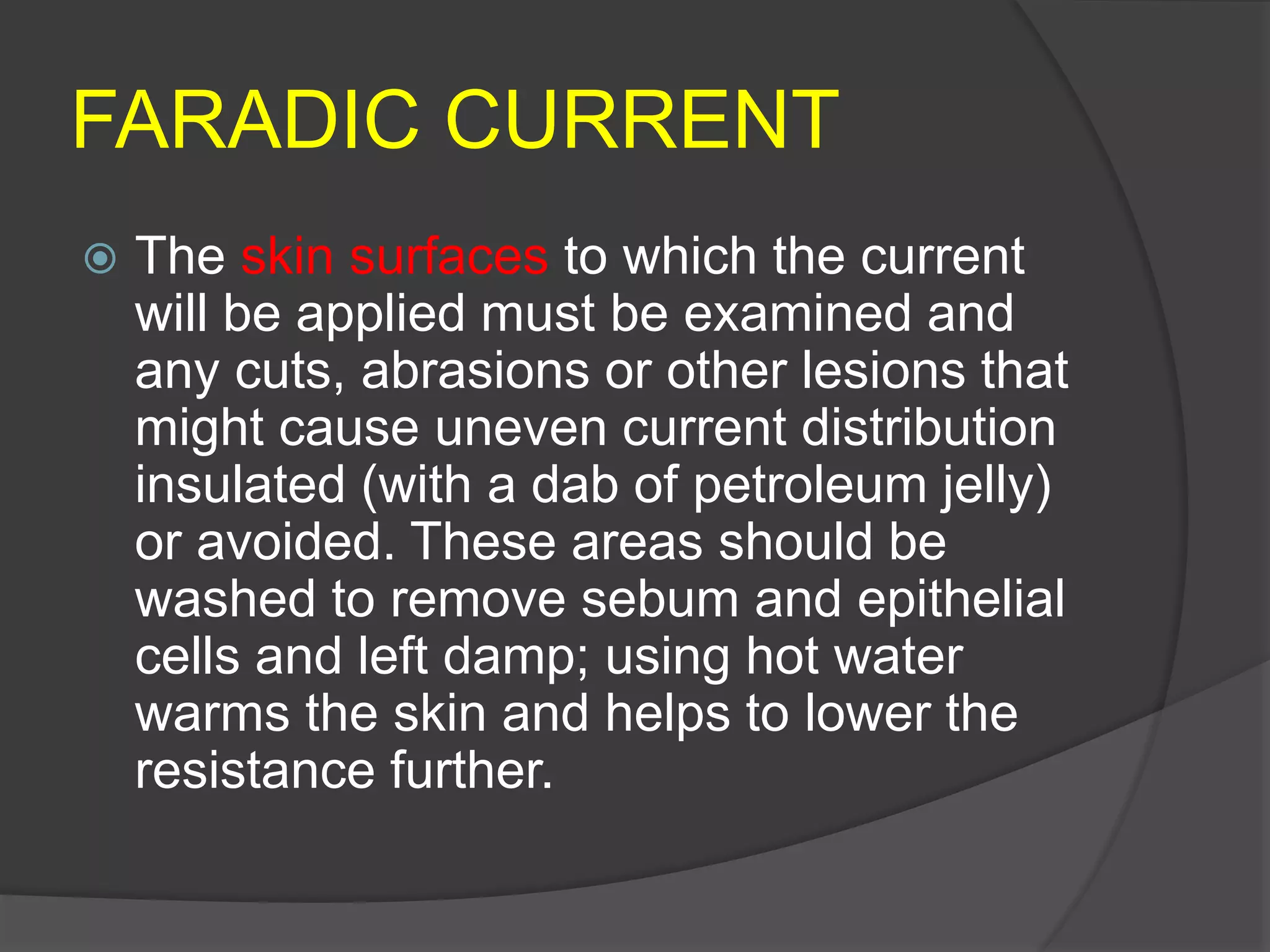 FARADIC CURRENT

The skin surfaces to which the current will be applied must be examined and any cuts, abrasions or other lesions that might cause uneven current distribution insulated (with a dab of petroleum jelly) or avoided. These areas should be washed to remove sebum and epithelial cells and left damp; using hot water warms the skin and helps to lower the resistance further.